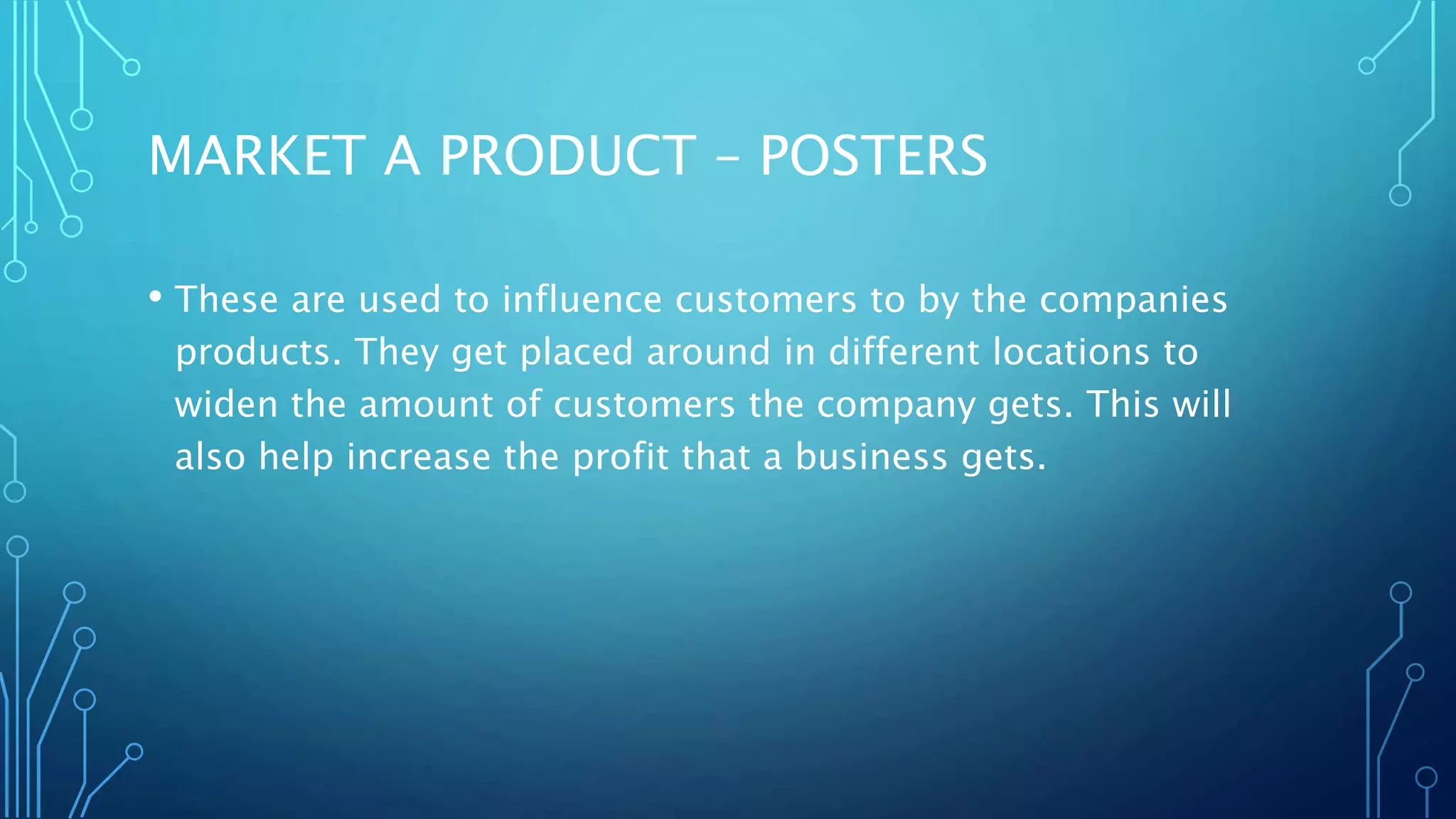 MARKET A PRODUCT – POSTERS

• These are used to influence customers to by the companies products. They get placed around in different locations to widen the amount of customers the company gets. This will also help increase the profit that a business gets.